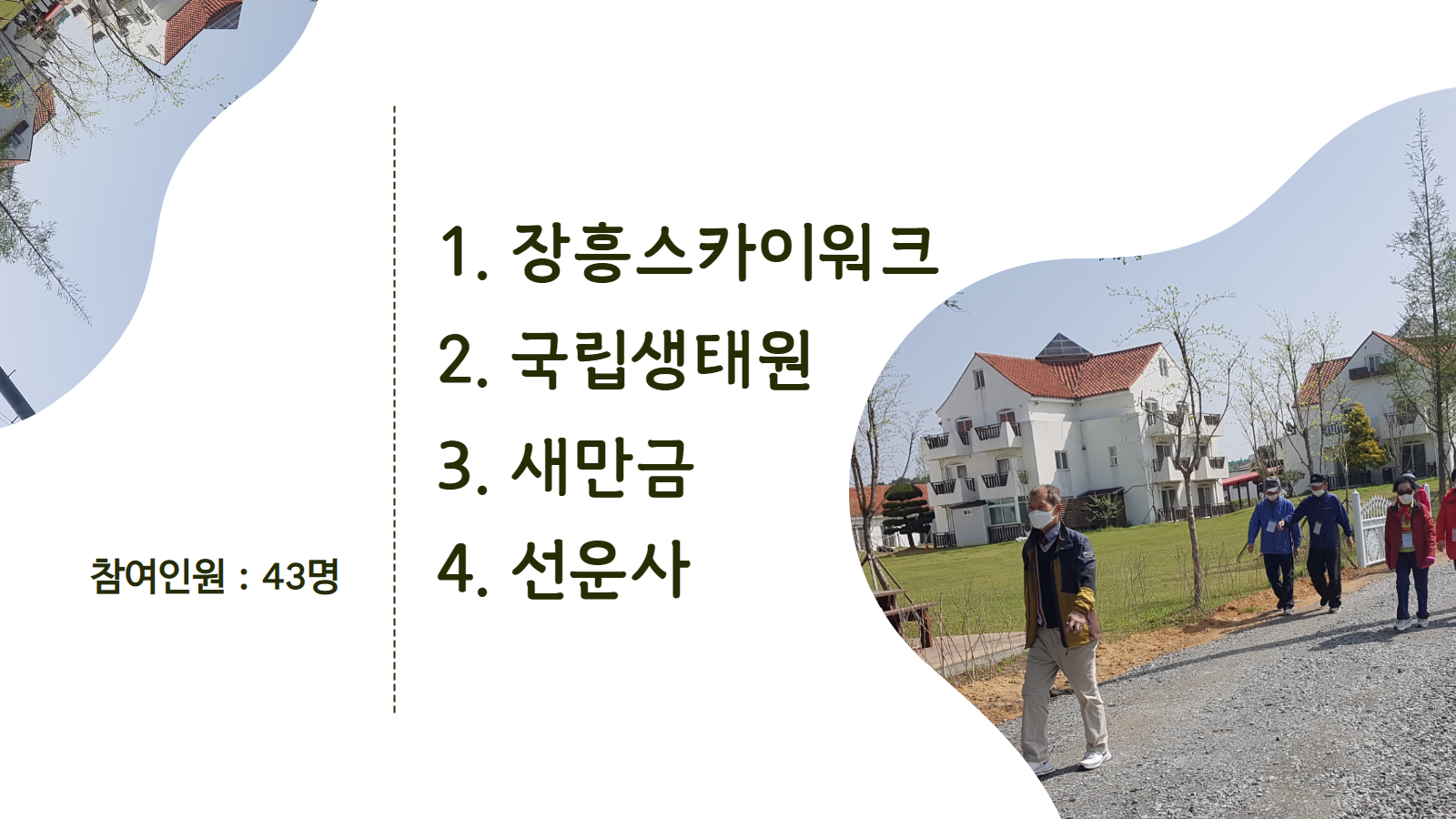 참여인원 : 43명

1. 장흥스카이워크
2. 국립생태원
3. 새만금
4. 선운사